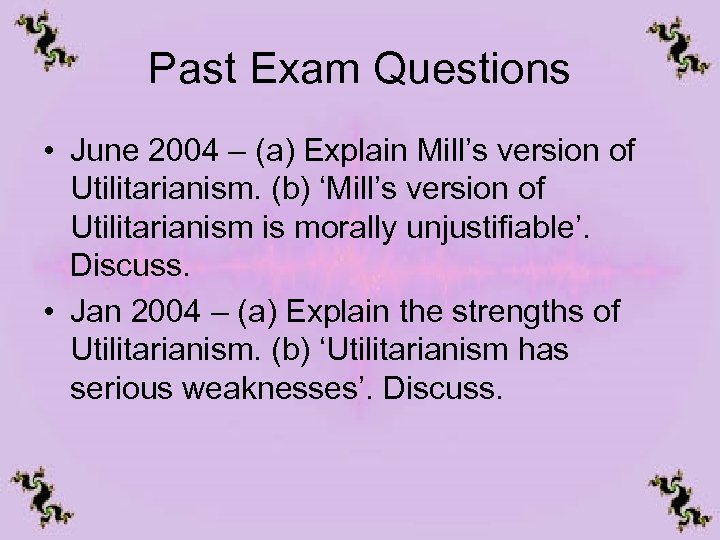 Past Exam Questions

• June 2004 – (a) Explain Mill’s version of Utilitarianism. (b) ‘Mill’s version of Utilitarianism is morally unjustifiable’. Discuss.

• Jan 2004 – (a) Explain the strengths of Utilitarianism. (b) ‘Utilitarianism has serious weaknesses’. Discuss.